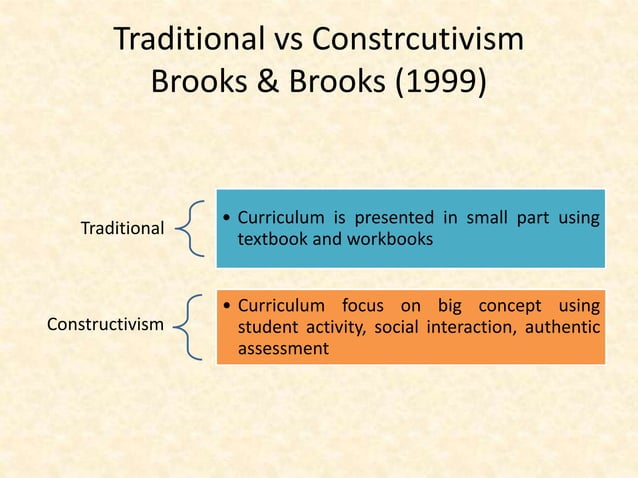 Traditional vs Constrcutivism
Brooks & Brooks (1999)

Traditional

• Curriculum is presented in small part using textbook and workbooks

Constructivism

• Curriculum focus on big concept using student activity, social interaction, authentic assessment